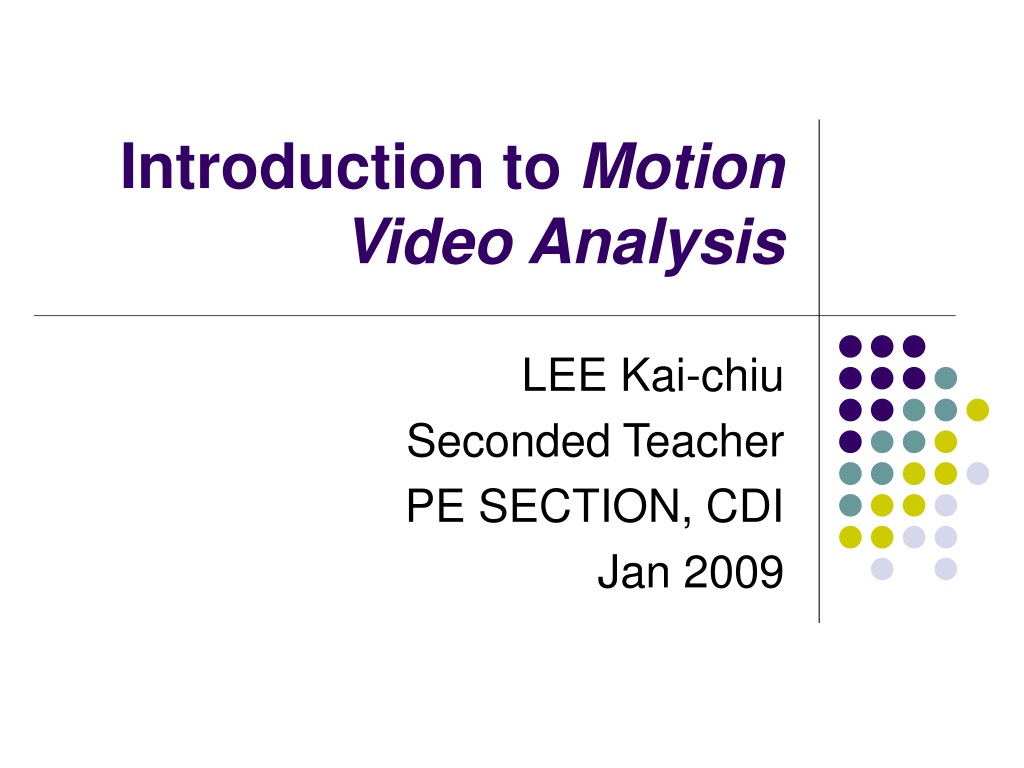 Introduction to Motion Video Analysis

LEE Kai-chiu
Seconded Teacher
PE SECTION, CDI
Jan 2009